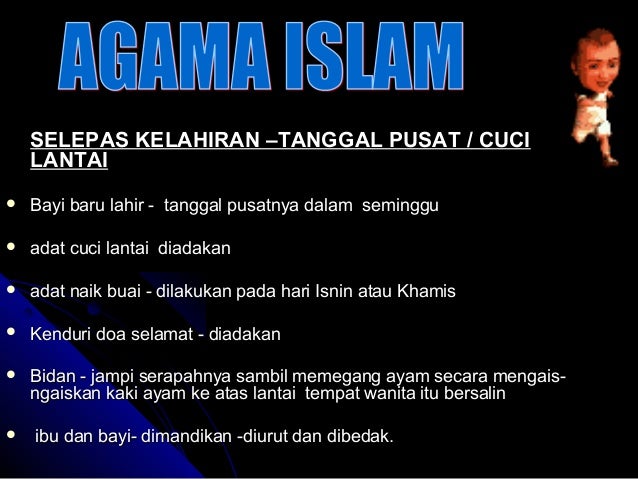 AGAMA ISLAM

SELEPAS KELAHIRAN –TANGGAL PUSAT / CUCI LANTAI

- Bayi baru lahir - tanggal pusatnya dalam seminggu
- adat cuci lantai diadakan
- adat naik buai - dilakukan pada hari Isnin atau Khamis
- Kenduri doa selamat - diadakan
- Bidan - jampi serapahnya sambil memegang ayam secara mengais-ngaiskan kaki ayam ke atas lantai tempat wanita itu bersalin
- ibu dan bayi- dimandikan -diurut dan dibedak.